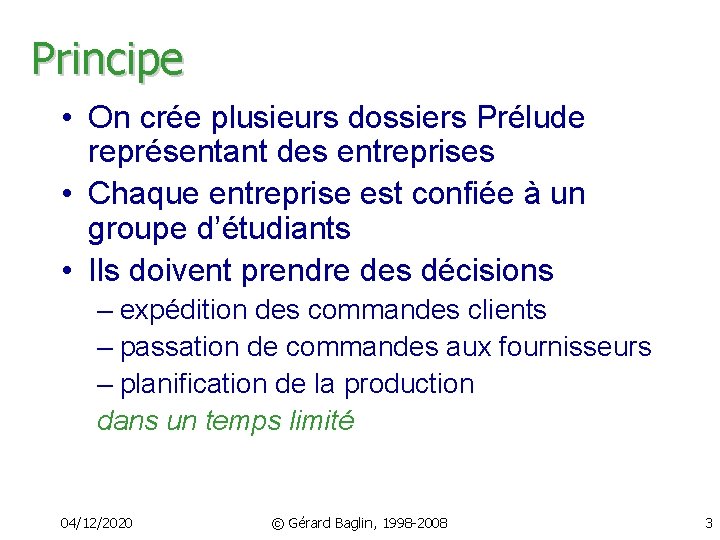 Principe

• On crée plusieurs dossiers Prélude représentant des entreprises
• Chaque entreprise est confiée à un groupe d'étudiants
• Ils doivent prendre des décisions
– expédition des commandes clients
– passation de commandes aux fournisseurs
– planification de la production
dans un temps limité

04/12/2020 © Gérard Baglin, 1998-2008 3